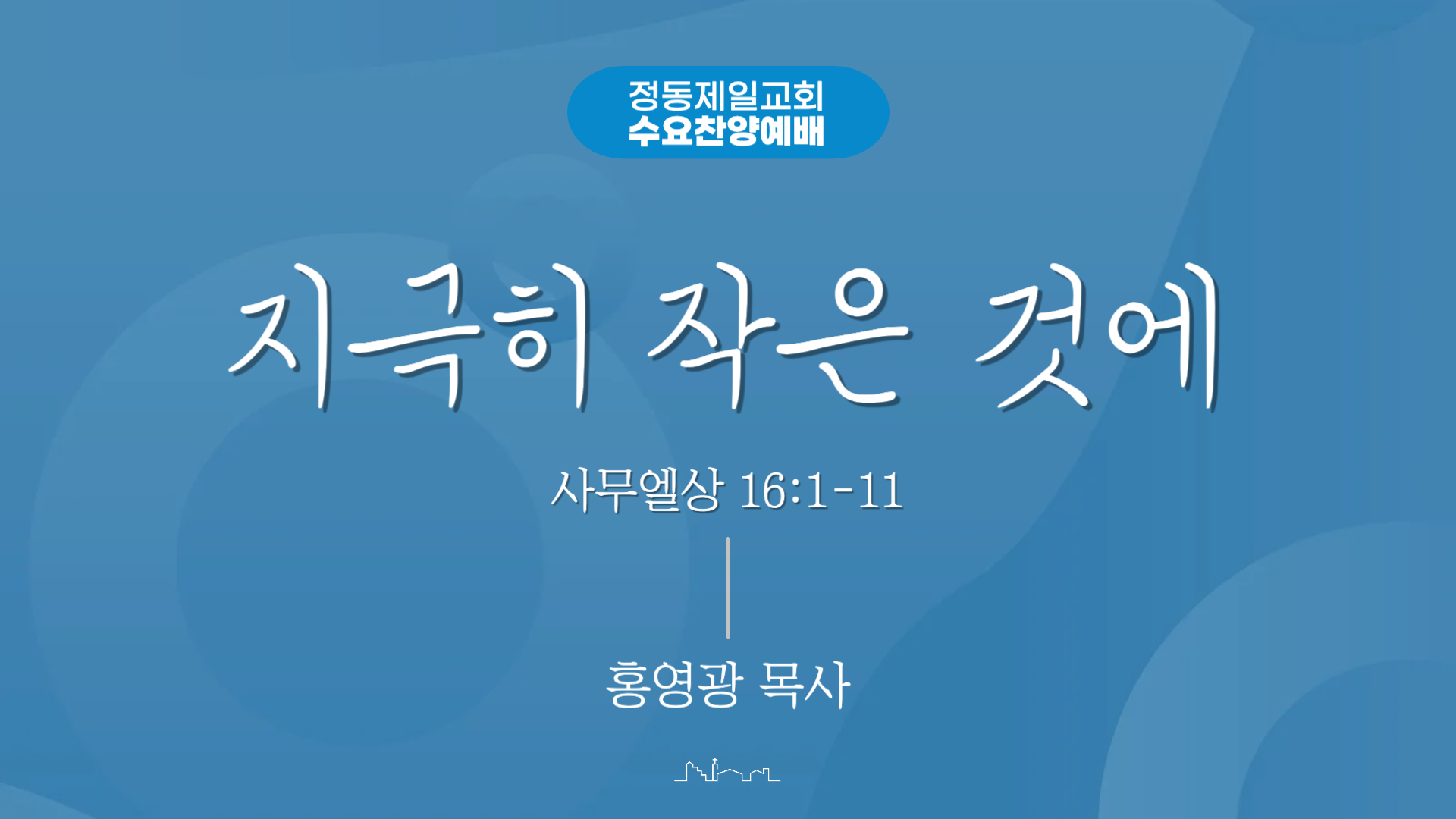 정동제일교회
수요찬양예배

지극히 작은 것에

사무엘상 16:1-11

홍영광 목사